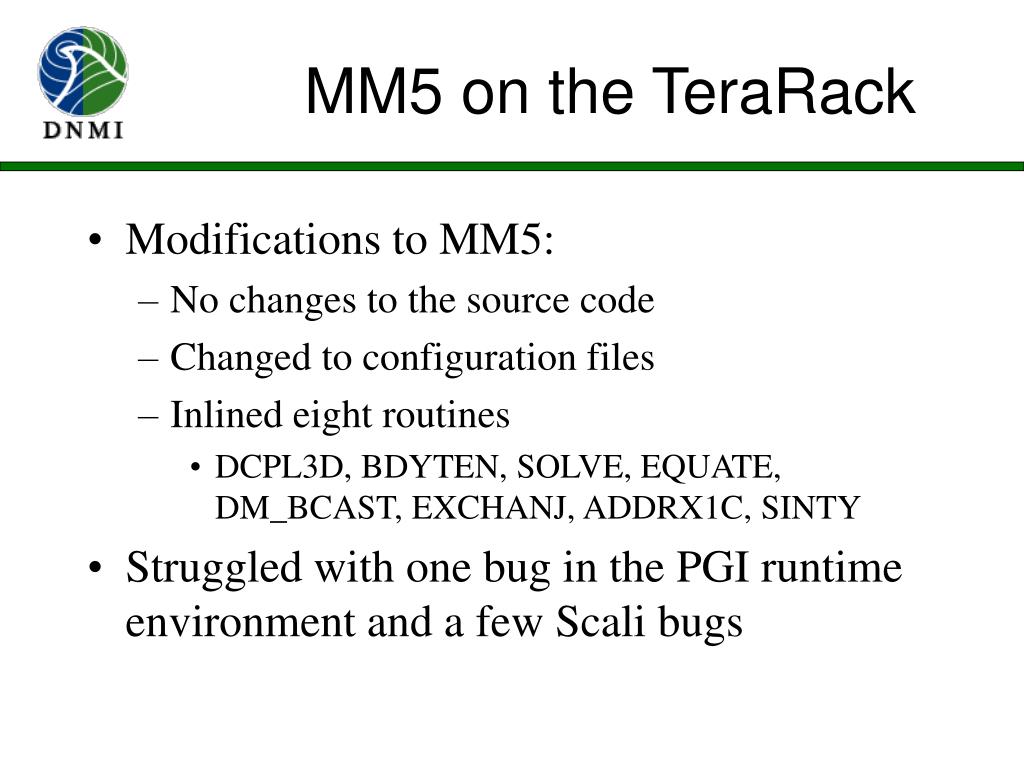 DNMI

MM5 on the TeraRack

• Modifications to MM5:
– No changes to the source code
– Changed to configuration files
– Inlined eight routines
• DCPL3D, BDYTEN, SOLVE, EQUATE, DM_BCAST, EXCHANJ, ADDRX1C, SINTY

• Struggled with one bug in the PGI runtime environment and a few Scali bugs